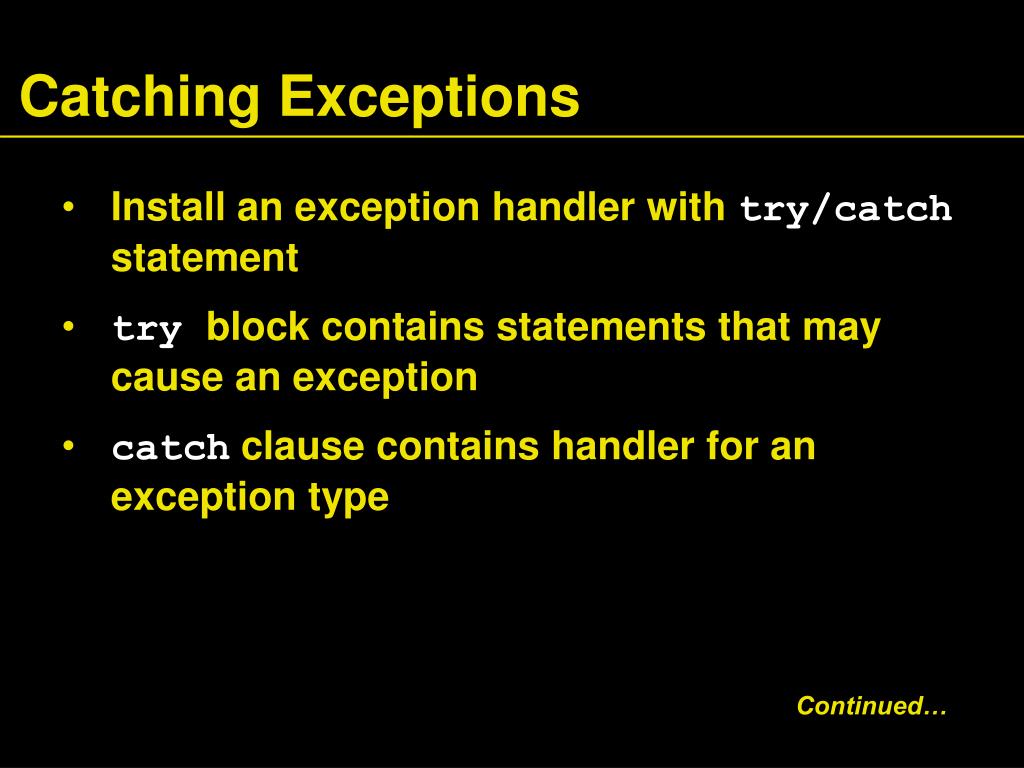 Catching Exceptions

• Install an exception handler with try/catch statement

• try block contains statements that may cause an exception

• catch clause contains handler for an exception type

Continued…